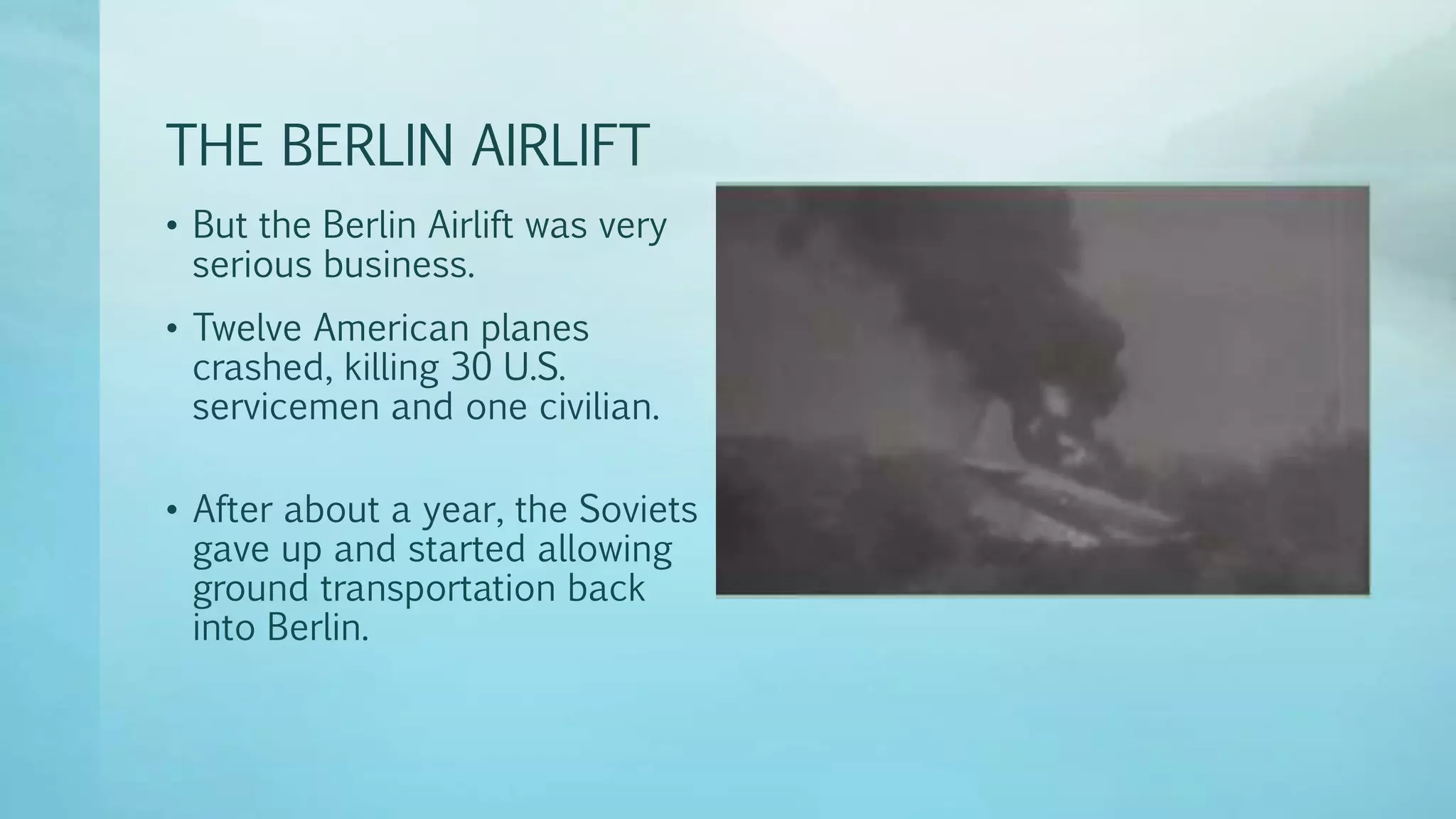 THE BERLIN AIRLIFT

• But the Berlin Airlift was very serious business.

• Twelve American planes crashed, killing 30 U.S. servicemen and one civilian.

• After about a year, the Soviets gave up and started allowing ground transportation back into Berlin.